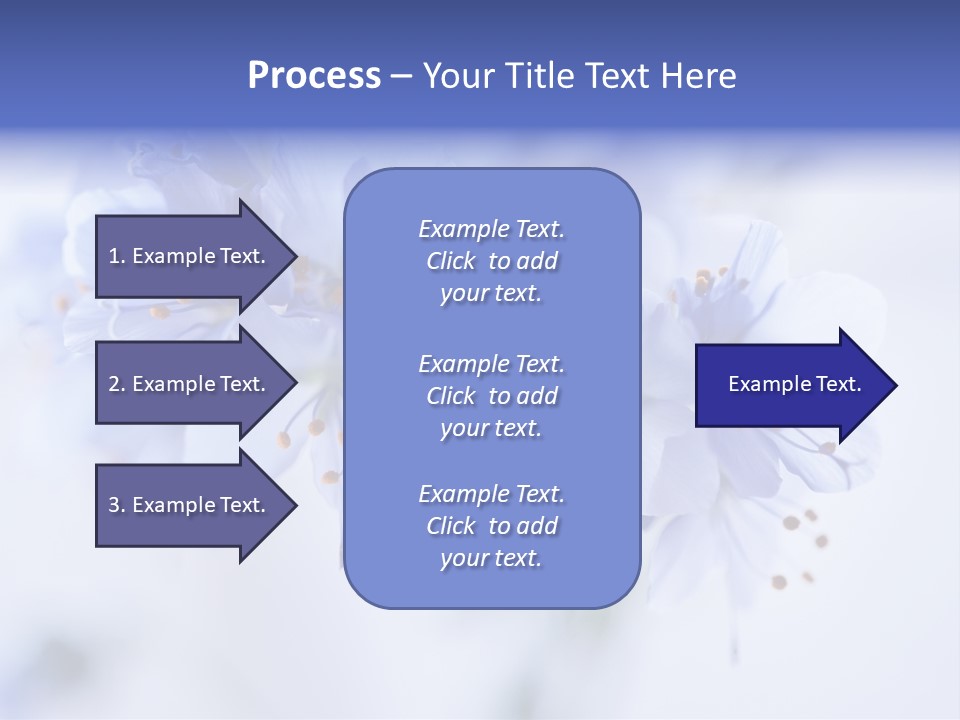 Process – Your Title Text Here

1. Example Text.

2. Example Text.

3. Example Text.

Example Text. Click to add your text.

Example Text. Click to add your text.

Example Text. Click to add your text.

Example Text.